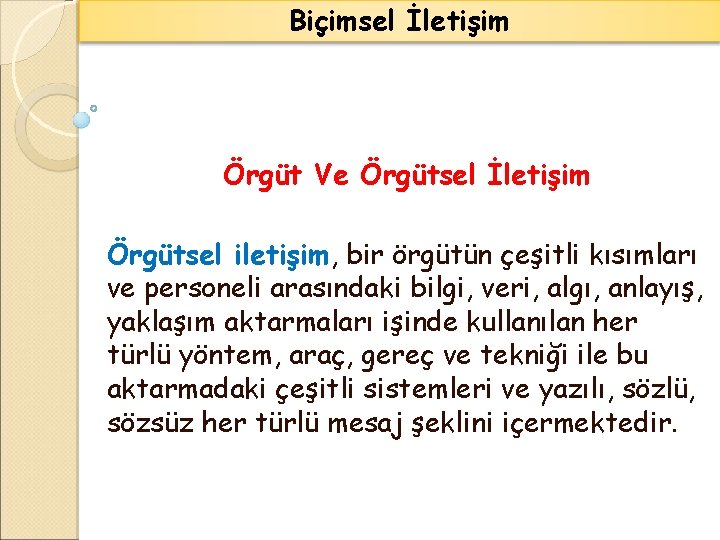 Biçimsel İletişim

Örgüt Ve Örgütsel İletişim

Örgütsel iletişim, bir örgütün çeşitli kısımları ve personeli arasındaki bilgi, veri, algı, anlayış, yaklaşım aktarmaları işinde kullanılan her türlü yöntem, araç, gereç ve tekniği ile bu aktarmadaki çeşitli sistemleri ve yazılı, sözlü, sözsüz her türlü mesaj şeklini içermektedir.